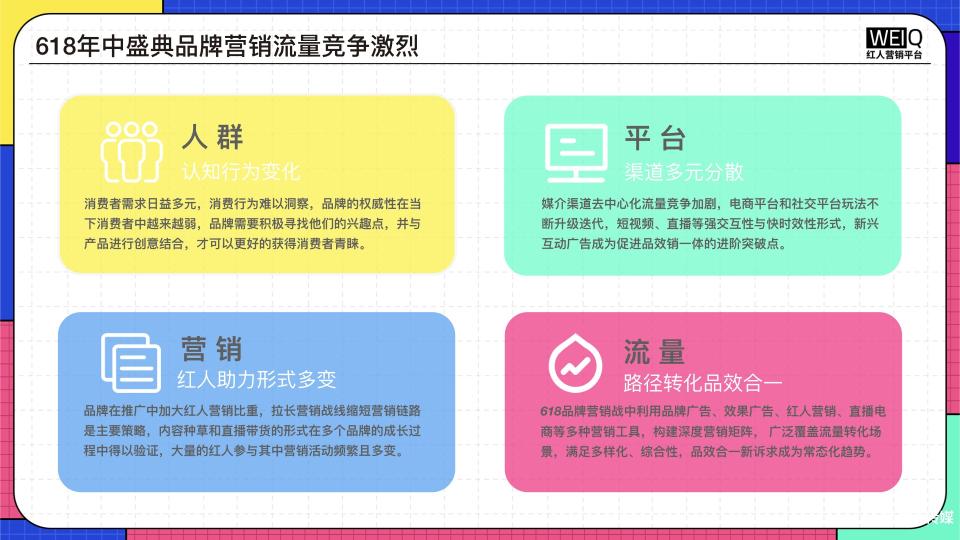 618年中盛典品牌营销流量竞争激烈

WEIQ
红人营销平台

人群
认知行为变化

消费者需求日益多元，消费行为难以洞察，品牌的权威性在当下消费者中越来越弱，品牌需要积极寻找他们的兴趣点，并与产品进行创意结合，才可以更好的获得消费者青睐。

平台
渠道多元分散

媒介渠道去中心化流量竞争加剧，电商平台和社交平台玩法不断升级迭代，短视频、直播等强交互性与快时效性形式，新兴互动广告成为促进品效销一体的进阶突破点。

营销
红人助力形式多变

品牌在推广中加大红人营销比重，拉长营销战线缩短营销链路是主要策略，内容种草和直播带货的形式在多个品牌的成长过程中得以验证，大量的红人参与其中营销活动频繁且多变。

流量
路径转化品效合一

618品牌营销战中利用品牌广告、效果广告、红人营销、直播电商等多种营销工具，构建深度营销矩阵，广泛覆盖流量转化场景，满足多样化、综合性，品效合一新诉求成为常态化趋势。